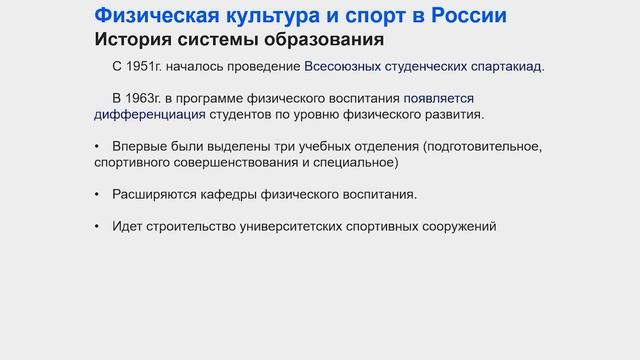 Физическая культура и спорт в России
История системы образования

С 1951г. началось проведение Всесоюзных студенческих спартакиад.

В 1963г. в программе физического воспитания появляется дифференциация студентов по уровню физического развития.

• Впервые были выделены три учебных отделения (подготовительное, спортивного совершенствования и специальное)

• Расширяются кафедры физического воспитания.

• Идет строительство университетских спортивных сооружений